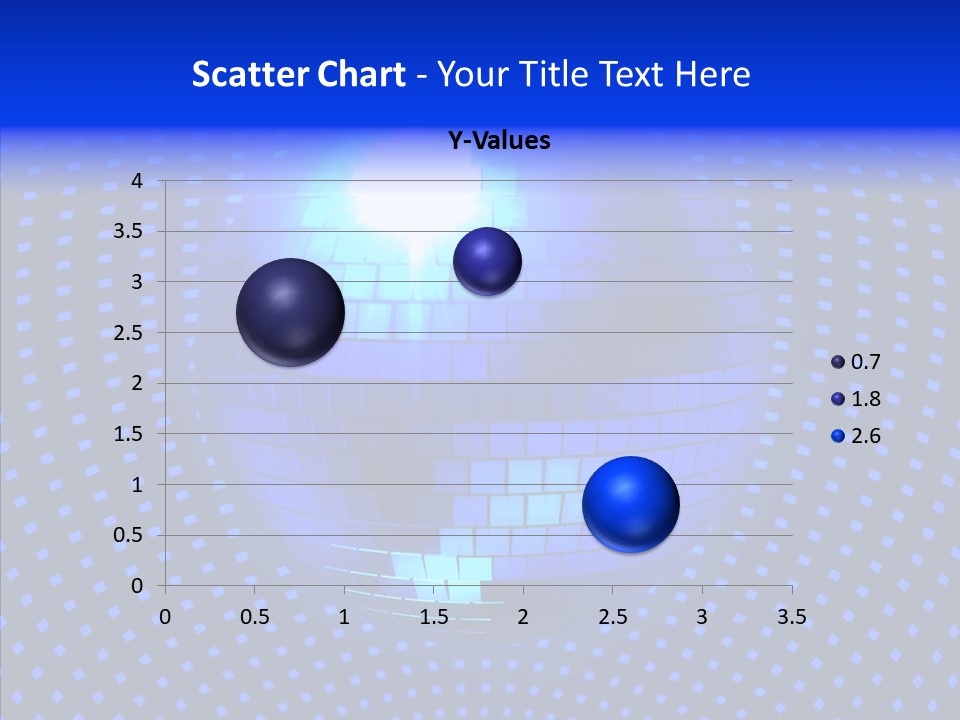 Scatter Chart - Your Title Text Here

Y-Values

4
3.5
3
2.5
2
1.5
1
0.5
0

0 0.5 1 1.5 2 2.5 3 3.5

0.7
1.8
2.6